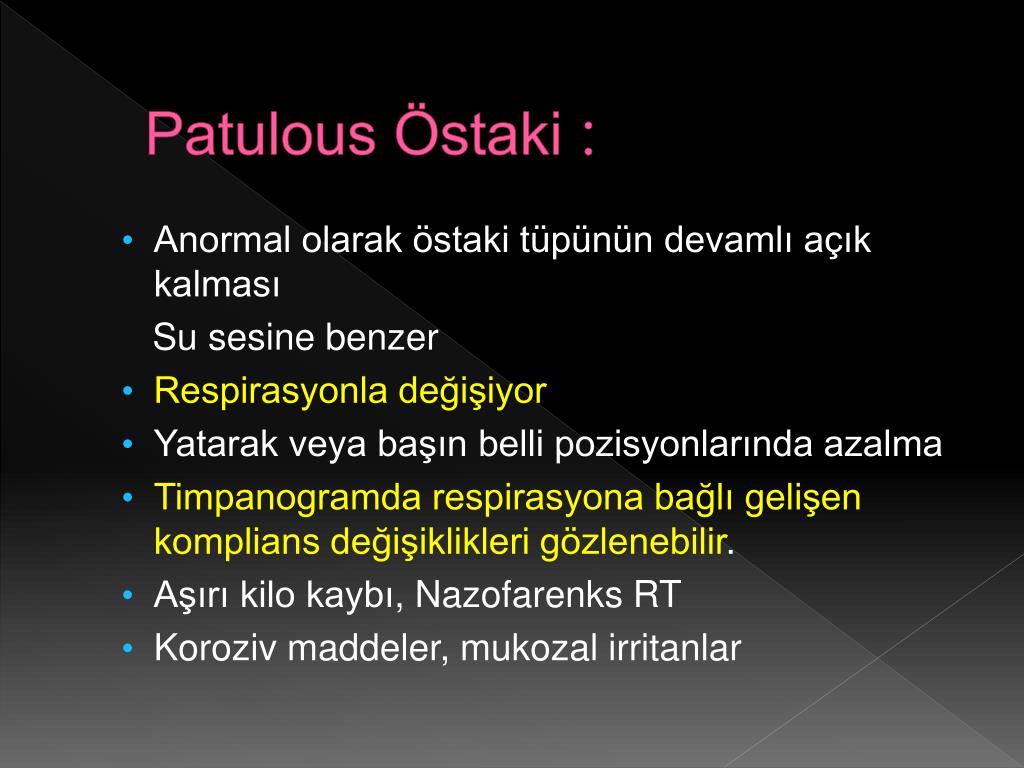 Patulous Östaki :

• Anormal olarak östaki tüpünün devamlı açık kalması

Su sesine benzer

• Respirasyonla değişiyor

• Yatarak veya başın belli pozisyonlarında azalma

• Timpanogramda respirasyona bağlı gelişen komplians değişiklikleri gözlenebilir.

• Aşırı kilo kaybı, Nazofarenks RT

• Koroziv maddeler, mukozal irritanlar